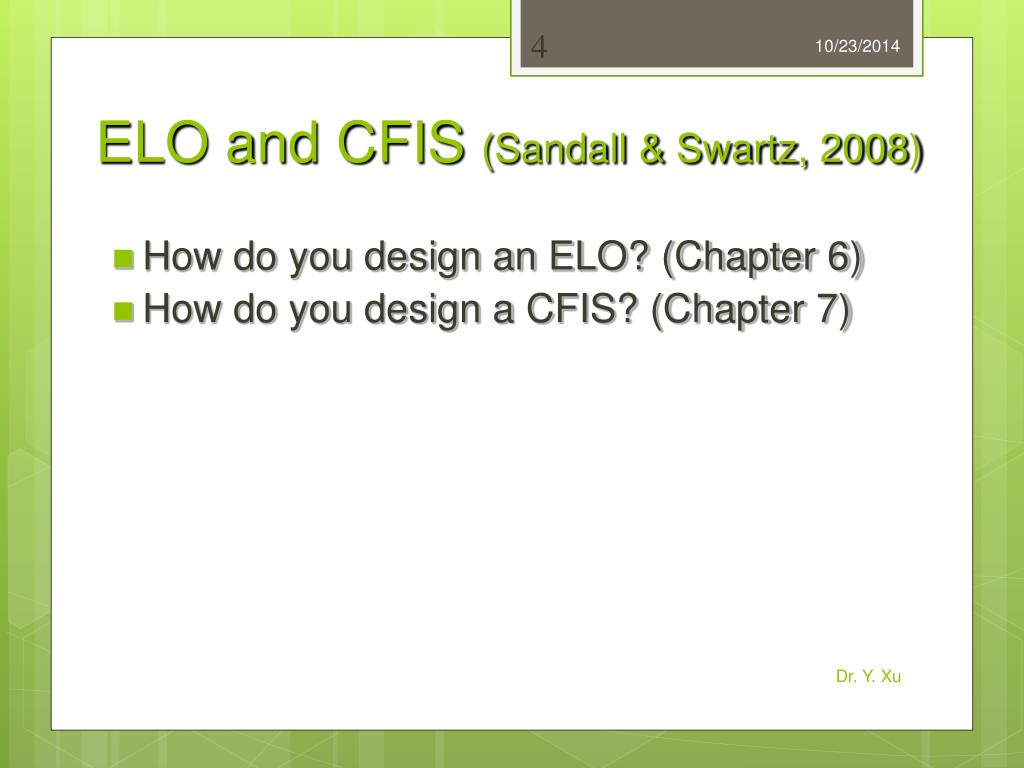 4

10/23/2014

ELO and CFIS (Sandall & Swartz, 2008)

How do you design an ELO? (Chapter 6)
How do you design a CFIS? (Chapter 7)

Dr. Y. Xu